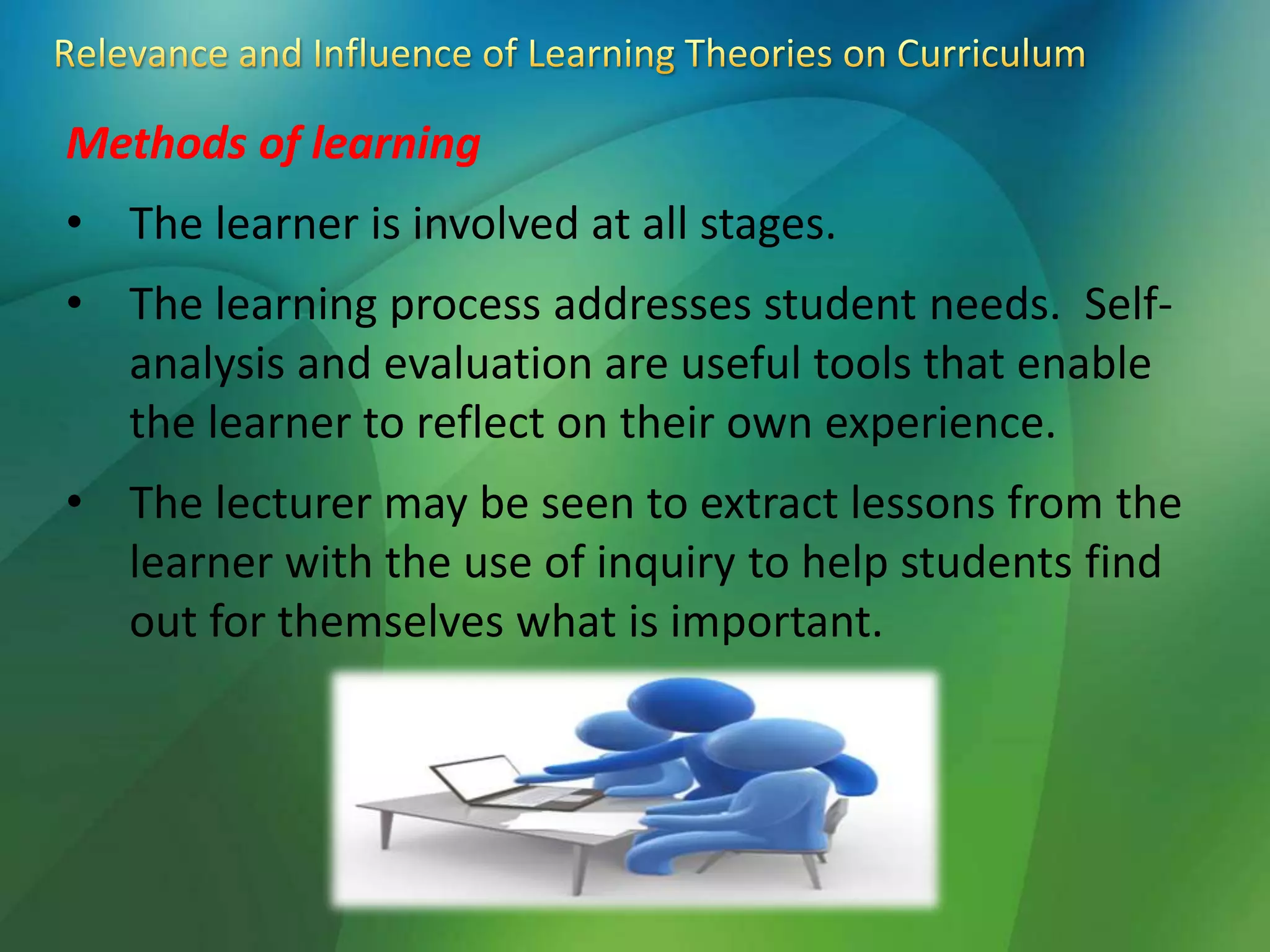 Relevance and Influence of Learning Theories on Curriculum

Methods of learning

• The learner is involved at all stages.

• The learning process addresses student needs. Self-analysis and evaluation are useful tools that enable the learner to reflect on their own experience.

• The lecturer may be seen to extract lessons from the learner with the use of inquiry to help students find out for themselves what is important.